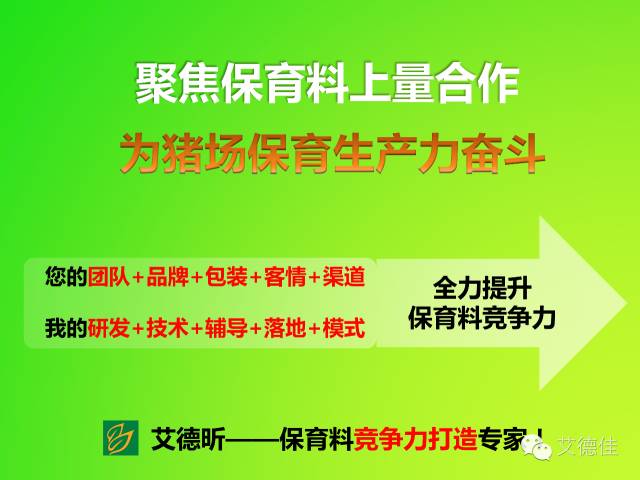 聚焦保育料上量合作

为猪场保育生产力奋斗

您的团队+品牌+包装+客情+渠道

我的研发+技术+辅导+落地+模式

全力提升
保育料竞争力

艾德昕——保育料竞争力打造专家！

艾德佳